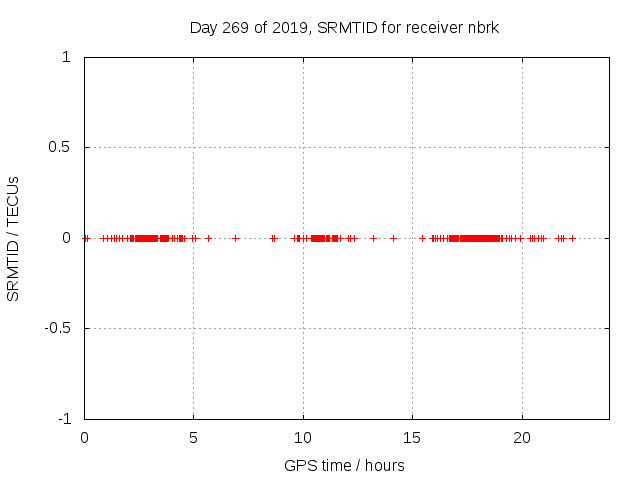 Day 269 of 2019, SRMTID for receiver nbrk

SRMTID / TECUs

1
0.5
0
-0.5
-1

0
5
10
15
20

GPS time / hours